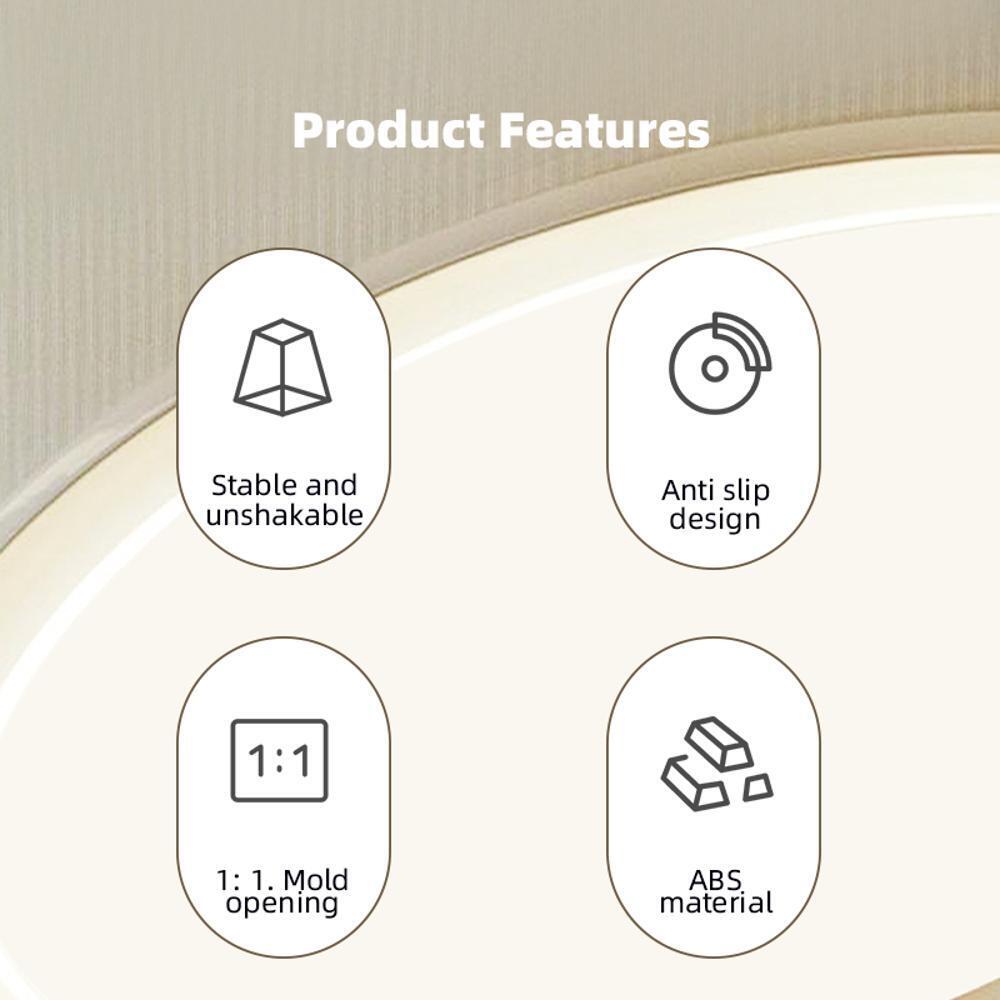 Product Features

Stable and unshakable

Anti slip design

1:1

1: 1. Mold opening

ABS material